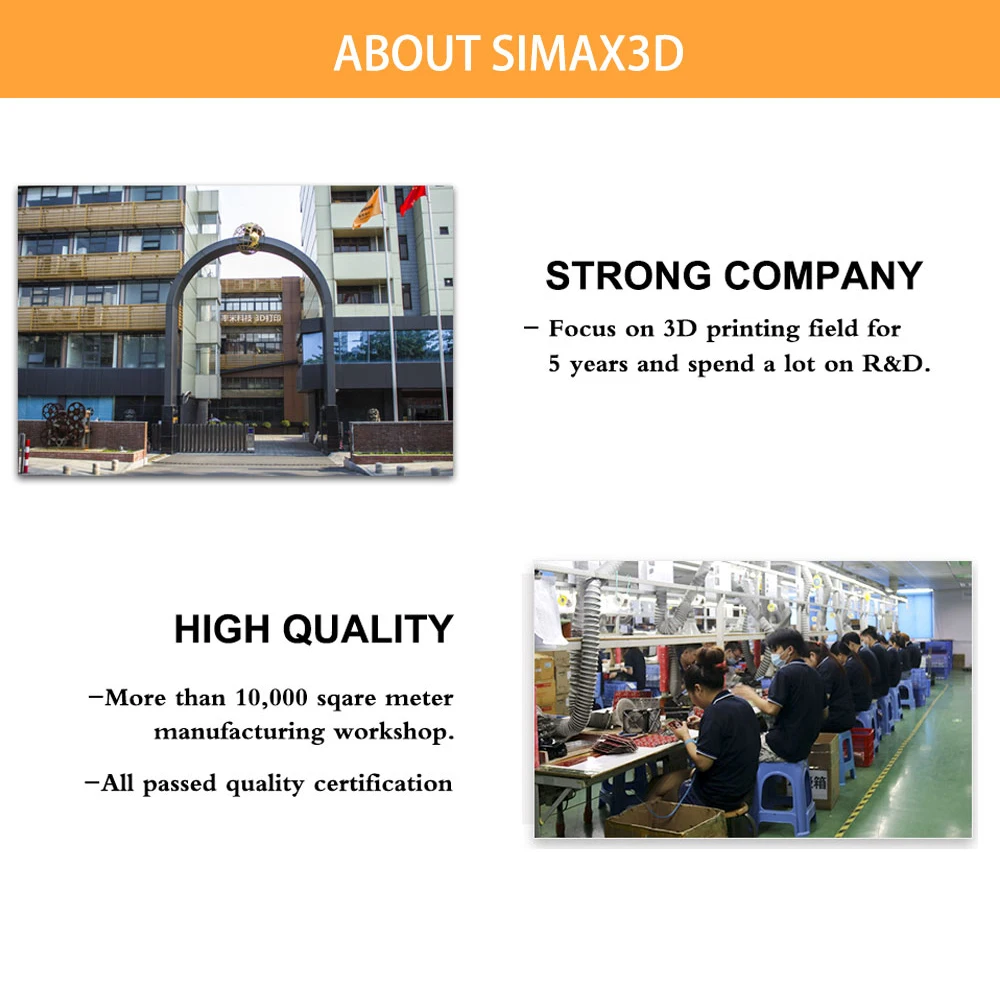 ABOUT SIMAX3D

STRONG COMPANY

– Focus on 3D printing field for 5 years and spend a lot on R&D.

HIGH QUALITY

–More than 10,000 sqare meter manufacturing workshop.

–All passed quality certification